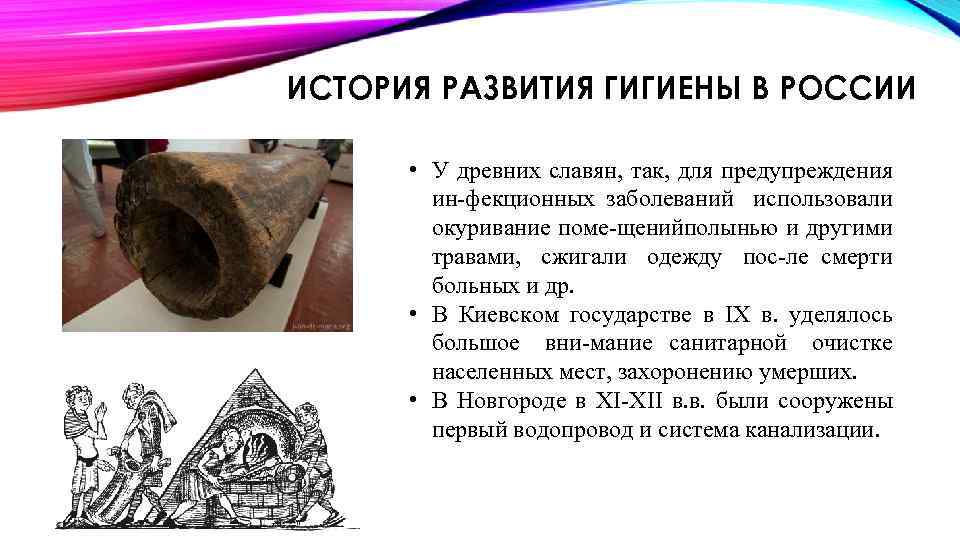 ИСТОРИЯ РАЗВИТИЯ ГИГИЕНЫ В РОССИИ

• У древних славян, так, для предупреждения ин-фекционных заболеваний использовали окуривание поме-щенийполынью и другими травами, сжигали одежду пос-ле смерти больных и др.
• В Киевском государстве в IX в. уделялось большое вни-мание санитарной очистке населенных мест, захоронению умерших.
• В Новгороде в XI-XII в.в. были сооружены первый водопровод и система канализации.